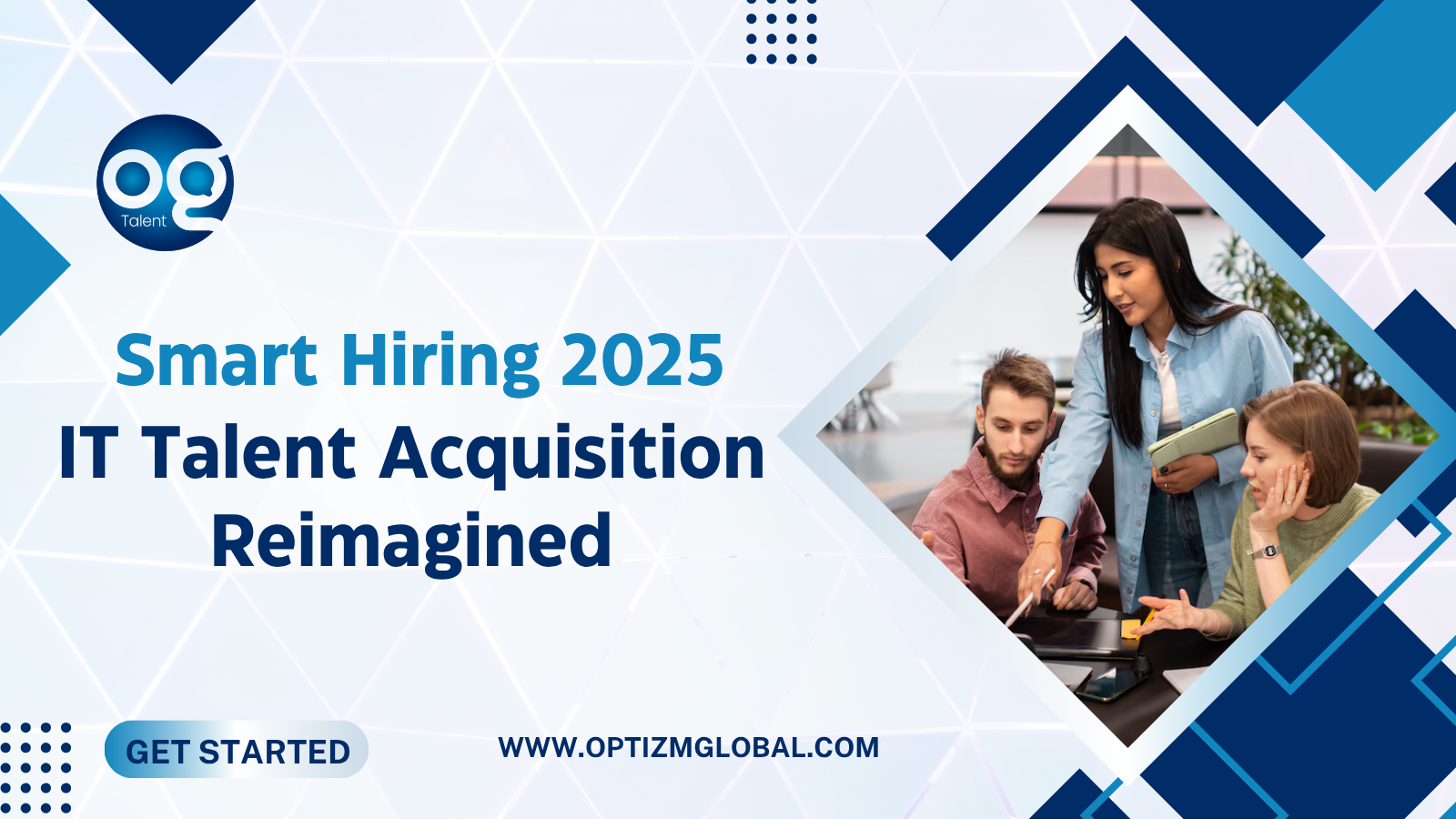 og
Talent

Smart Hiring 2025
IT Talent Acquisition Reimagined

GET STARTED

WWW.OPTIZMGLOBAL.COM